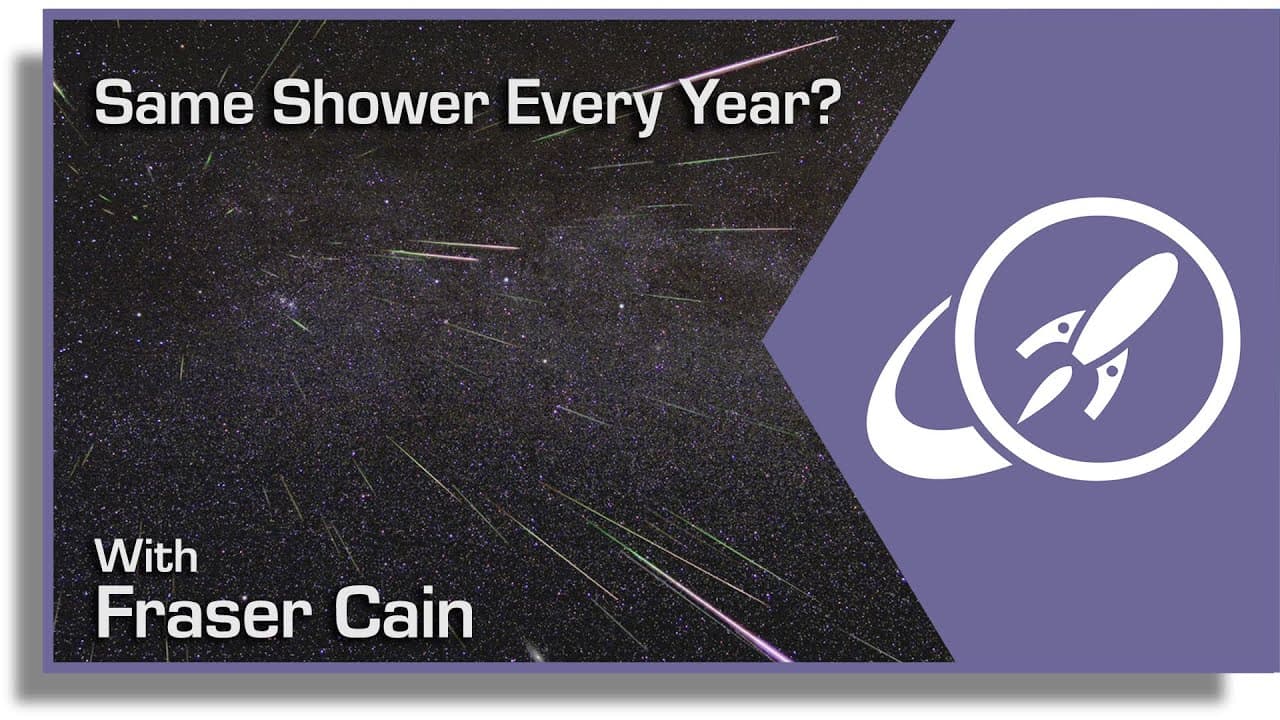 Same Shower Every Year?

With
Fraser Cain